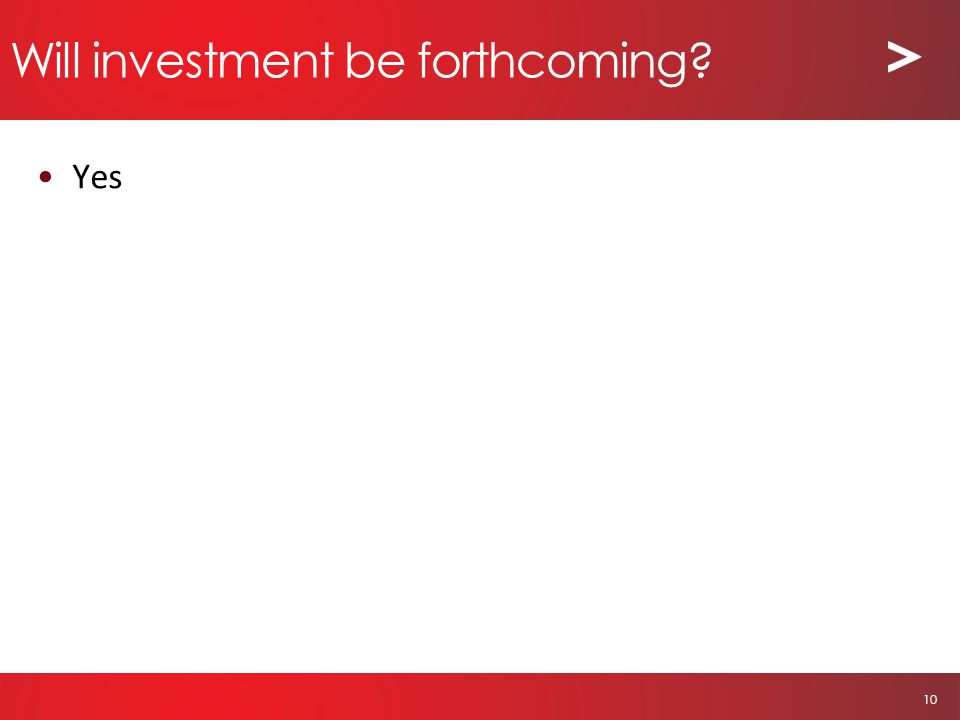 Will investment be forthcoming?

>

• Yes

10